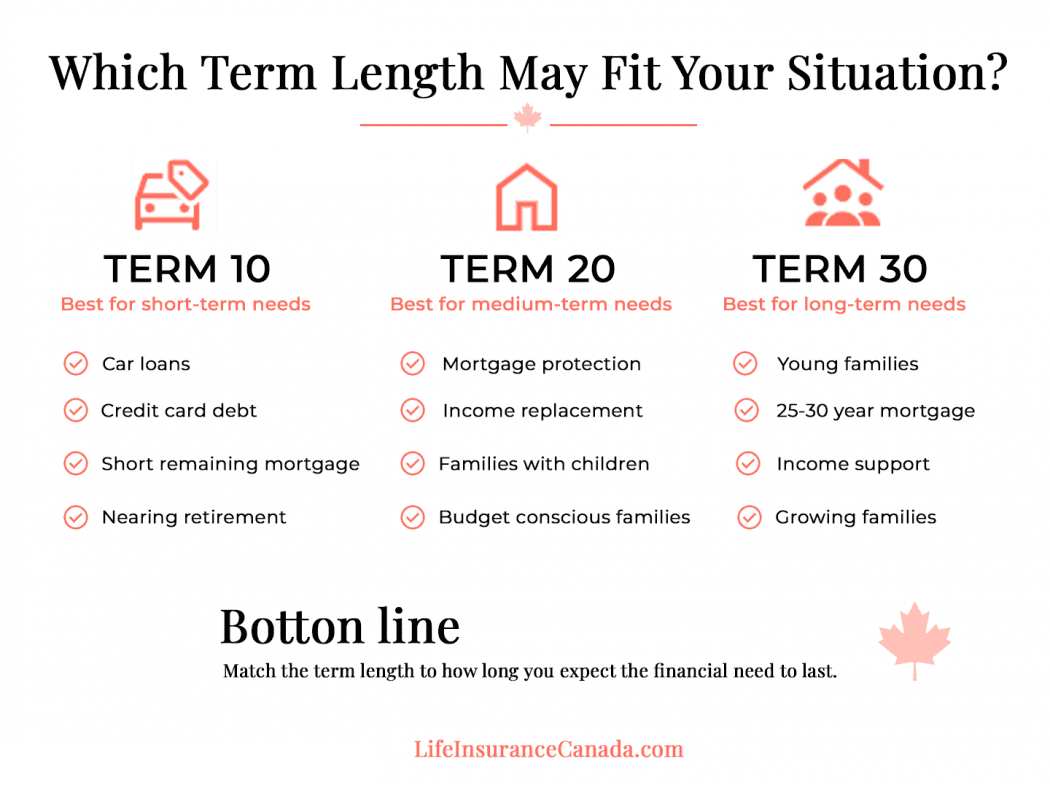 Which Term Length May Fit Your Situation?

TERM 10
Best for short-term needs

Car loans
Credit card debt
Short remaining mortgage
Nearing retirement

TERM 20
Best for medium-term needs

Mortgage protection
Income replacement
Families with children
Budget conscious families

TERM 30
Best for long-term needs

Young families
25-30 year mortgage
Income support
Growing families

Botton line
Match the term length to how long you expect the financial need to last.

LifeInsuranceCanada.com